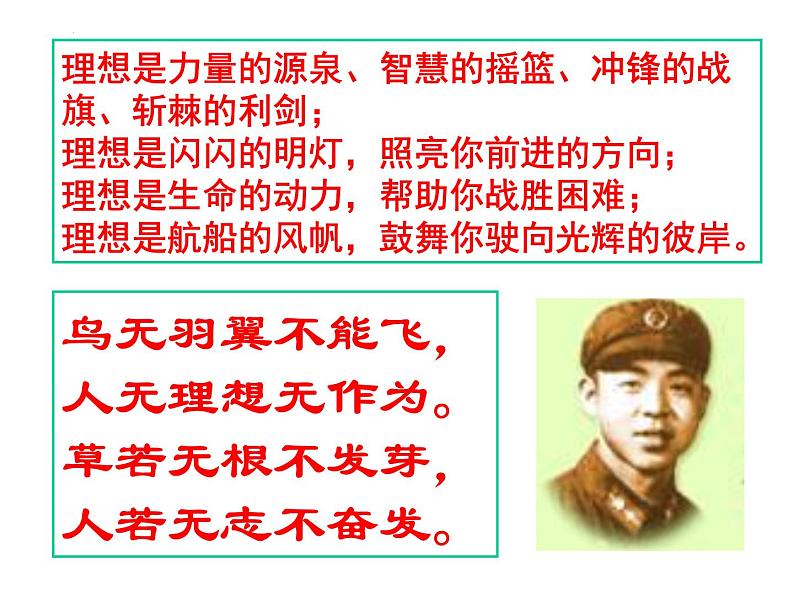 理想是力量的源泉、智慧的摇篮、冲锋的战旗、斩棘的利剑；
理想是闪闪的明灯，照亮你前进的方向；
理想是生命的动力，帮助你战胜困难；
理想是航船的风帆，鼓舞你驶向光辉的彼岸。

鸟无羽翼不能飞，
人无理想无作为。
草若无根不发芽，
人若无志不奋发。